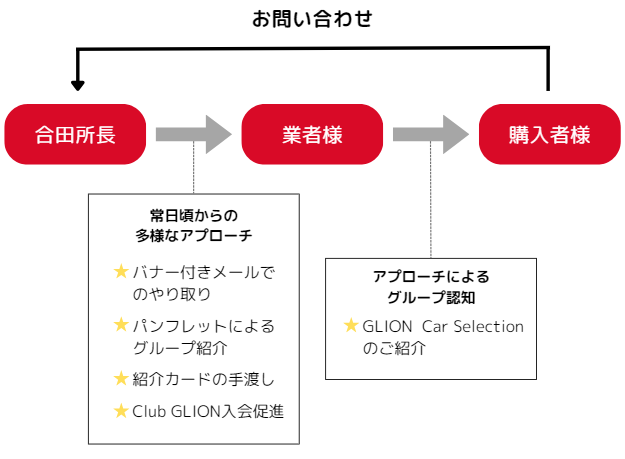 お問い合わせ

合田所長

業者様

購入者様

常日頃からの
多様なアプローチ

★バナー付きメールでのやり取り

★パンフレットによるグループ紹介

★紹介カードの手渡し

★Club GLION入会促進

アプローチによる
グループ認知

★GLION Car Selectionのご紹介